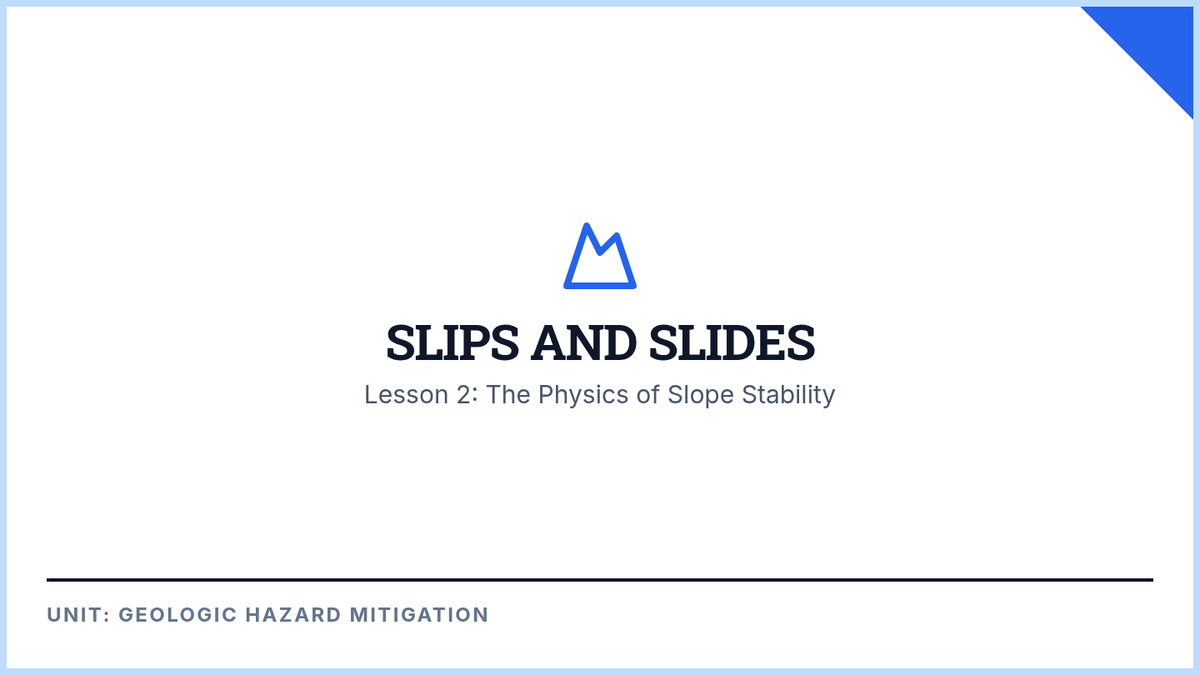 SLIPS AND SLIDES

Lesson 2: The Physics of Slope Stability

UNIT: GEOLOGIC HAZARD MITIGATION